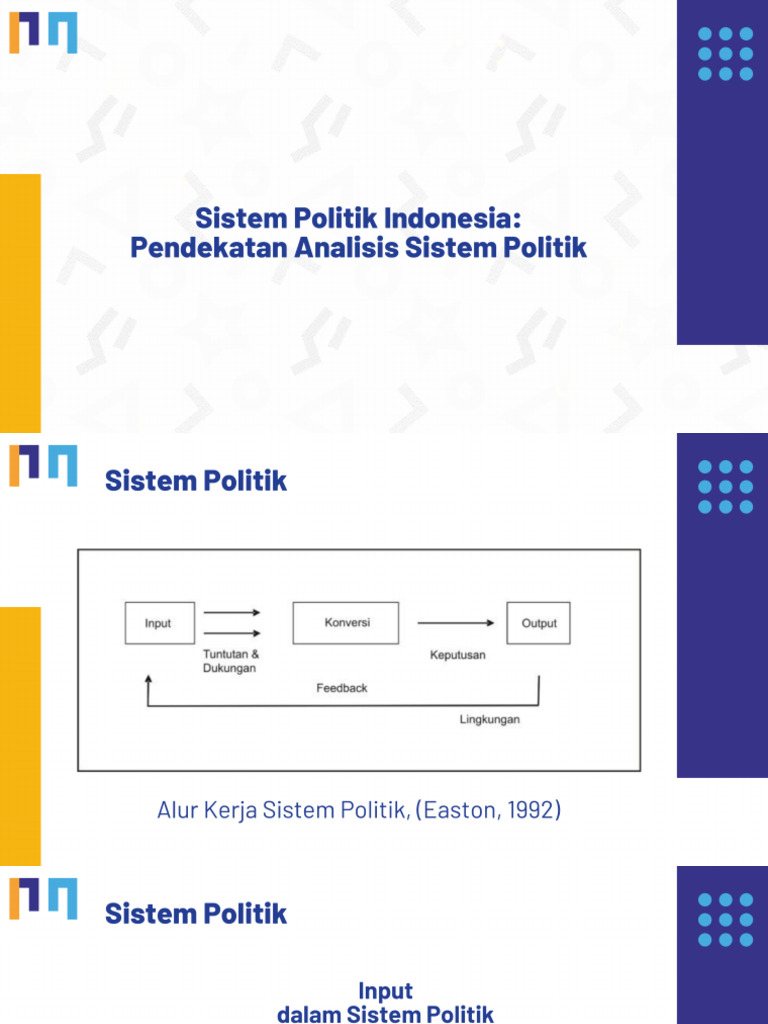 Sistem Politik Indonesia:
Pendekatan Analisis Sistem Politik

Sistem Politik

Input

Tuntutan & Dukungan

Konversi

Keputusan

Output

Feedback

Lingkungan

Alur Kerja Sistem Politik, (Easton, 1992)

Sistem Politik

Input
dalam Sistem Politik